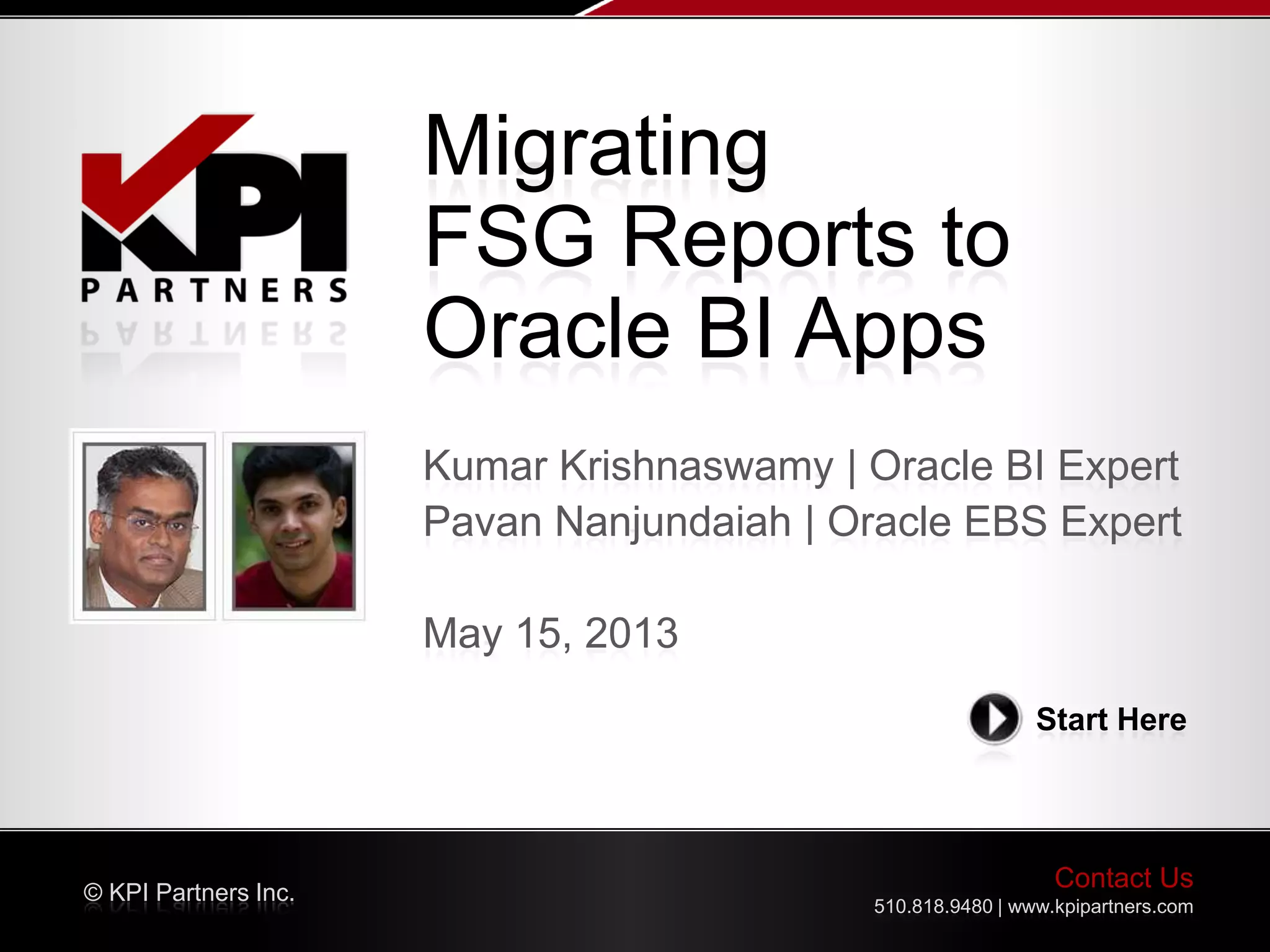 KPI
PARTNERS

Migrating FSG Reports to Oracle BI Apps

Kumar Krishnaswamy | Oracle BI Expert
Pavan Nanjundaiah | Oracle EBS Expert

May 15, 2013

Start Here

© KPI Partners Inc.

Contact Us
510.818.9480 | www.kpipartners.com